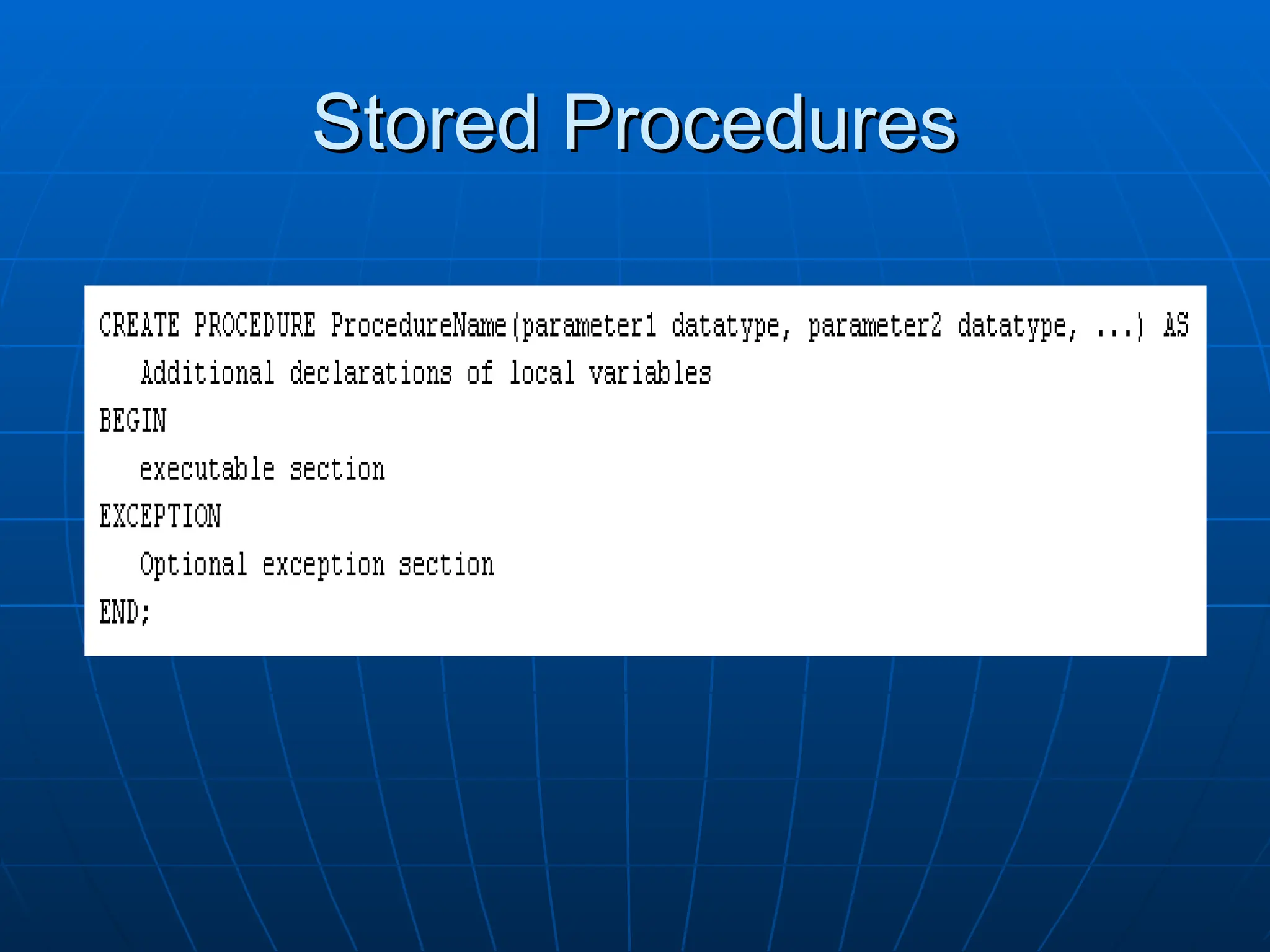 Stored Procedures

CREATE PROCEDURE ProcedureName(parameter1 datatype, parameter2 datatype, ...) AS
Additional declarations of local variables
BEGIN
executable section
EXCEPTION
Optional exception section
END;